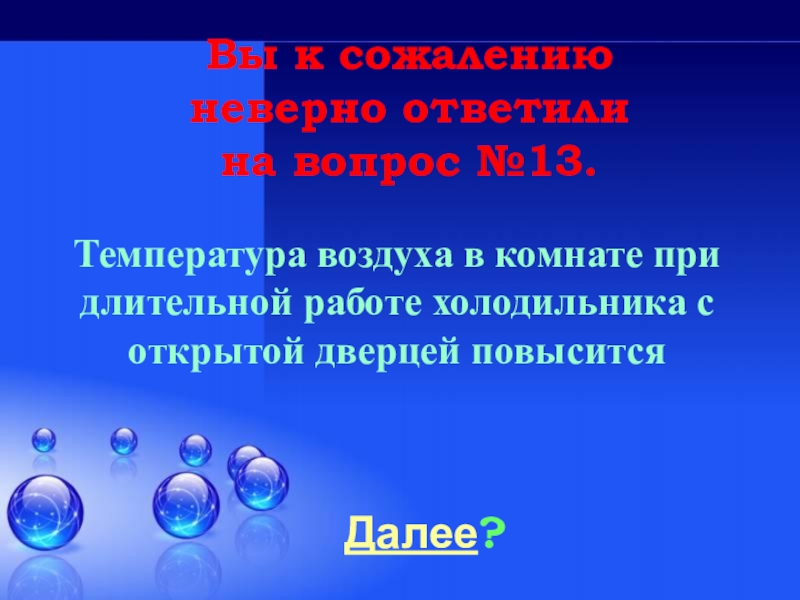 Вы к сожалению неверно ответили на вопрос №13.

Температура воздуха в комнате при длительной работе холодильника с открытой дверцей повысится

Далее?